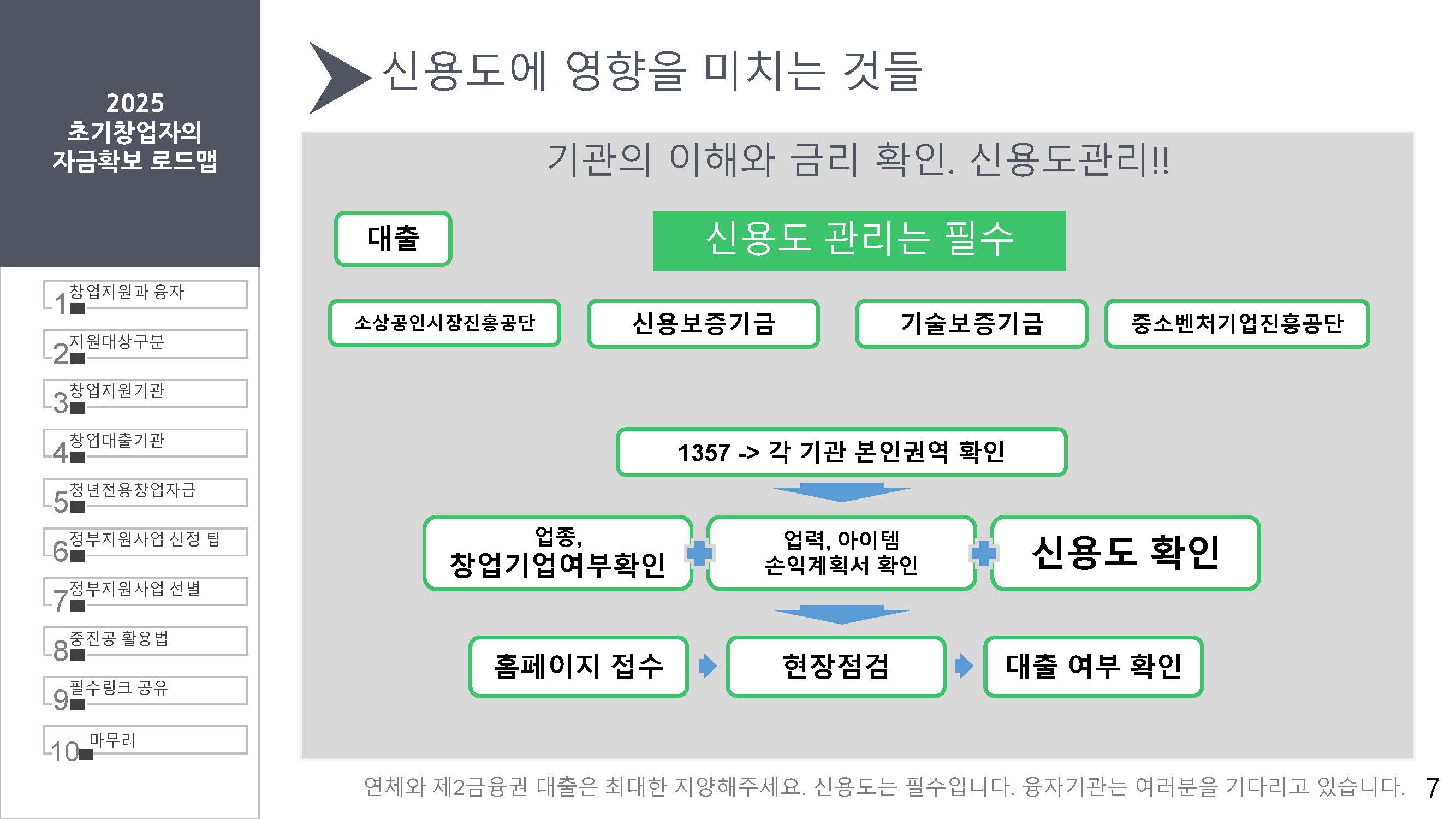 2025
초기창업자의
자금확보 로드맵

1 창업지원과 융자
2 지원대상구분
3 창업지원기관
4 창업대출기관
5 청년전용창업자금
6 정부지원사업 선정 팁
7 정부지원사업 선별
8 중진공 활용법
9 필수링크 공유
10 마무리

신용도에 영향을 미치는 것들

기관의 이해와 금리 확인. 신용도관리!!

대출

신용도 관리는 필수

소상공인시장진흥공단

신용보증기금

기술보증기금

중소벤처기업진흥공단

1357 -> 각 기관 본인권역 확인

업종,
창업기업여부확인

업력, 아이템
손익계획서 확인

신용도 확인

홈페이지 접수

현장점검

대출 여부 확인

연체와 제2금융권 대출은 최대한 지양해주세요. 신용도는 필수입니다. 융자기관는 여러분을 기다리고 있습니다.

7